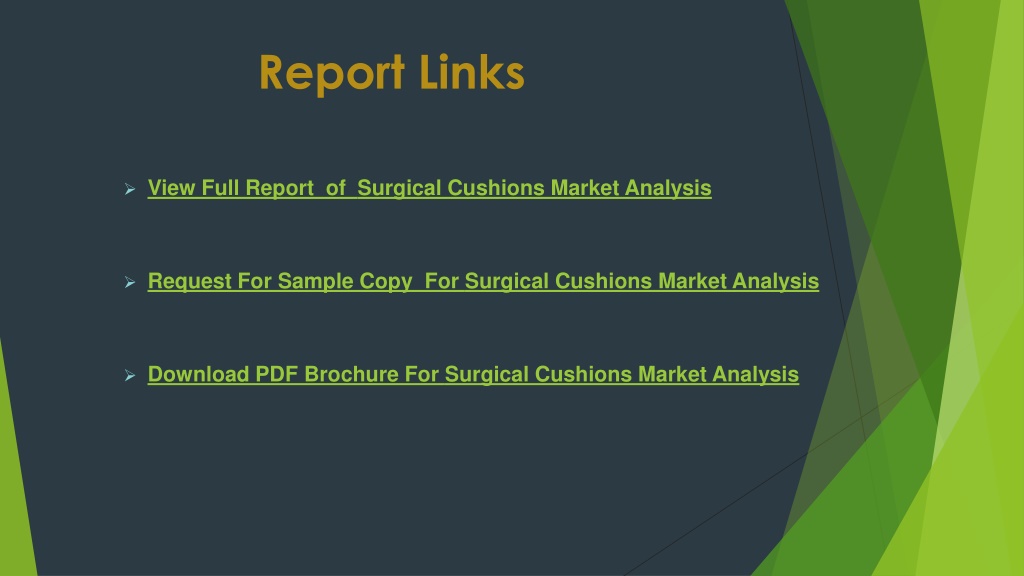 Report Links

➢ View Full Report of Surgical Cushions Market Analysis

➢ Request For Sample Copy For Surgical Cushions Market Analysis

➢ Download PDF Brochure For Surgical Cushions Market Analysis